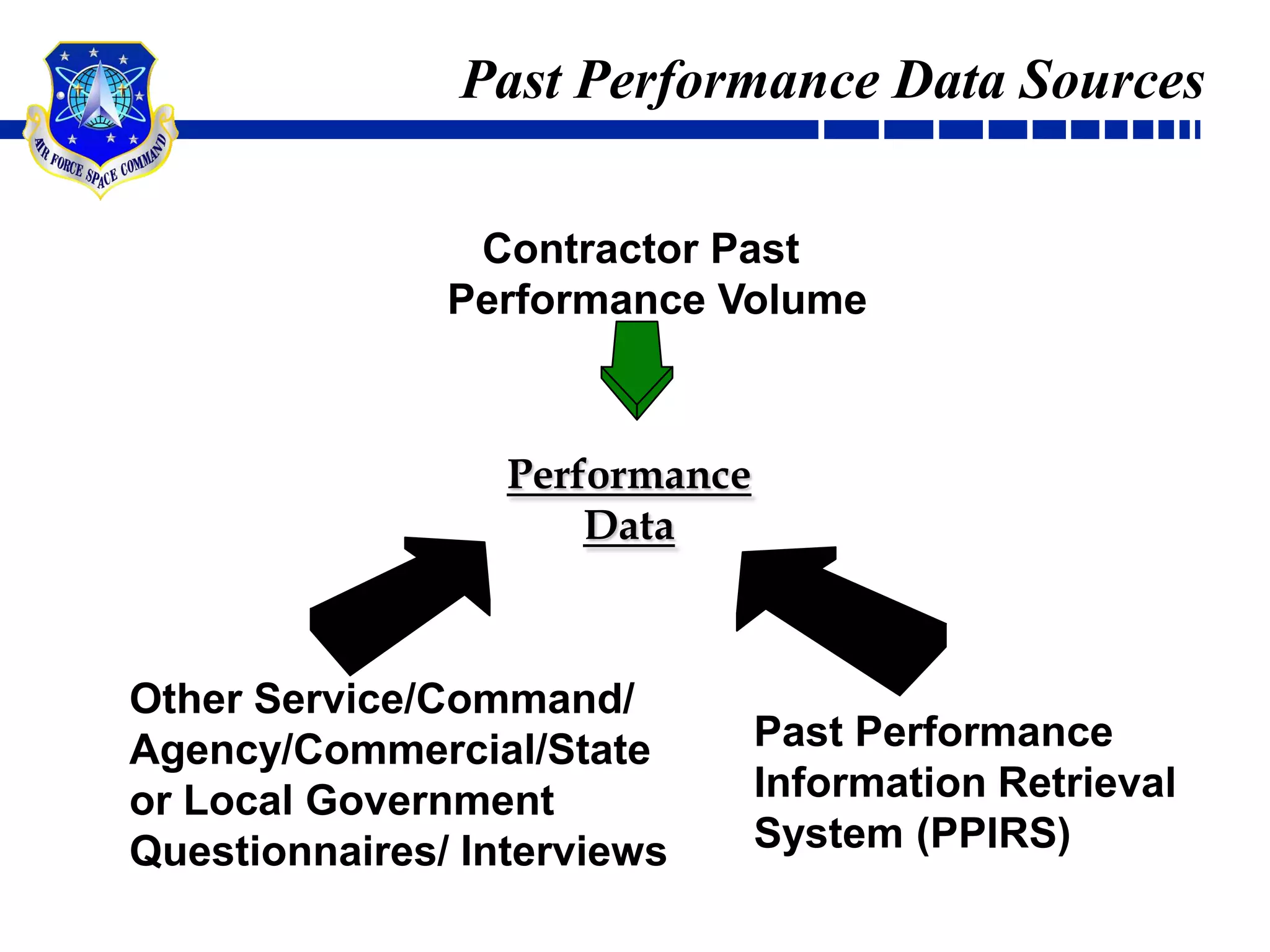 AIR FORCE SPACE COMMAND

Past Performance Data Sources

Contractor Past Performance Volume

Performance Data

Other Service/Command/ Agency/Commercial/State or Local Government Questionnaires/ Interviews

Past Performance Information Retrieval System (PPIRS)